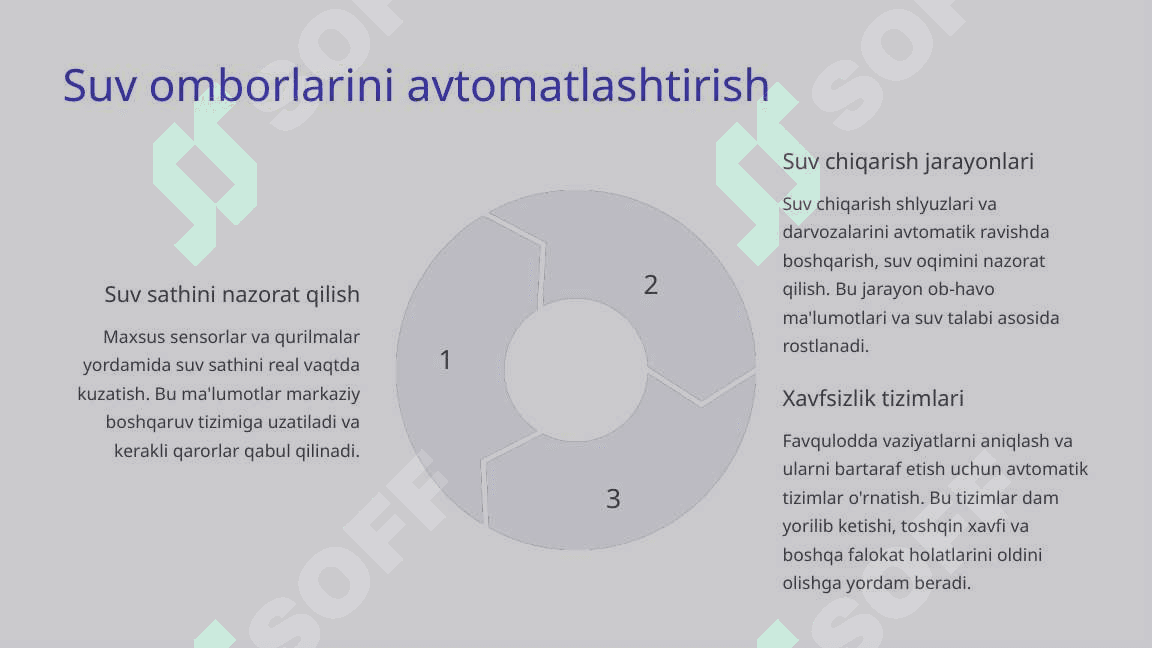 Suv omborlarini avtomatlashtirish

Suv sathini nazorat qilish

Maxsus sensorlar va qurilmalar yordamida suv sathini real vaqtda kuzatish. Bu ma'lumotlar markaziy boshqaruv tizimiga uzatiladi va kerakli qarorlar qabul qilinadi.

1

2

3

Suv chiqarish jarayonlari

Suv chiqarish shlyuzlari va darvozalarini avtomatik ravishda boshqarish, suv oqimini nazorat qilish. Bu jarayon ob-havo ma'lumotlari va suv talabi asosida rostlanadi.

Xavfsizlik tizimlari

Favqulodda vaziyatlarni aniqlash va ularni bartaraf etish uchun avtomatik tizimlar o'rnatish. Bu tizimlar dam yorilib ketishi, toshqin xavfi va boshqa falokat holatlarini oldini olishga yordam beradi.

SOFF

SOFF

SOFF

SOFF